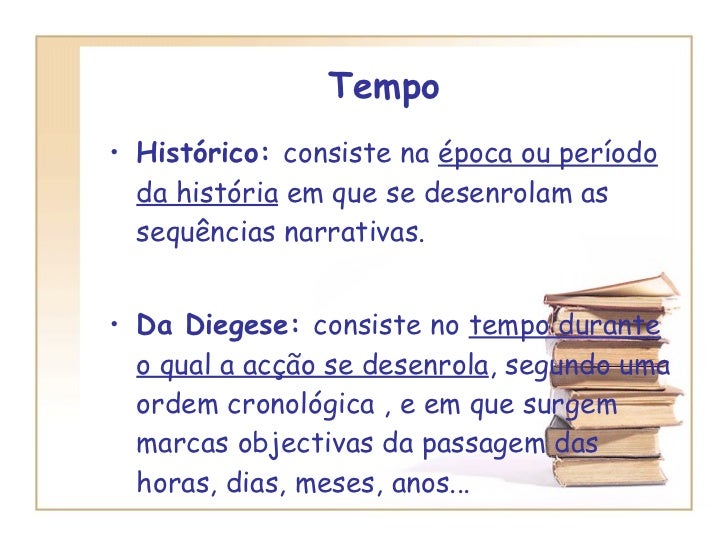 Tempo

• Histórico: consiste na época ou período da história em que se desenrolam as sequências narrativas.

• Da Diegese: consiste no tempo durante o qual a acção se desenrola, segundo uma ordem cronológica , e em que surgem marcas objectivas da passagem das horas, dias, meses, anos...